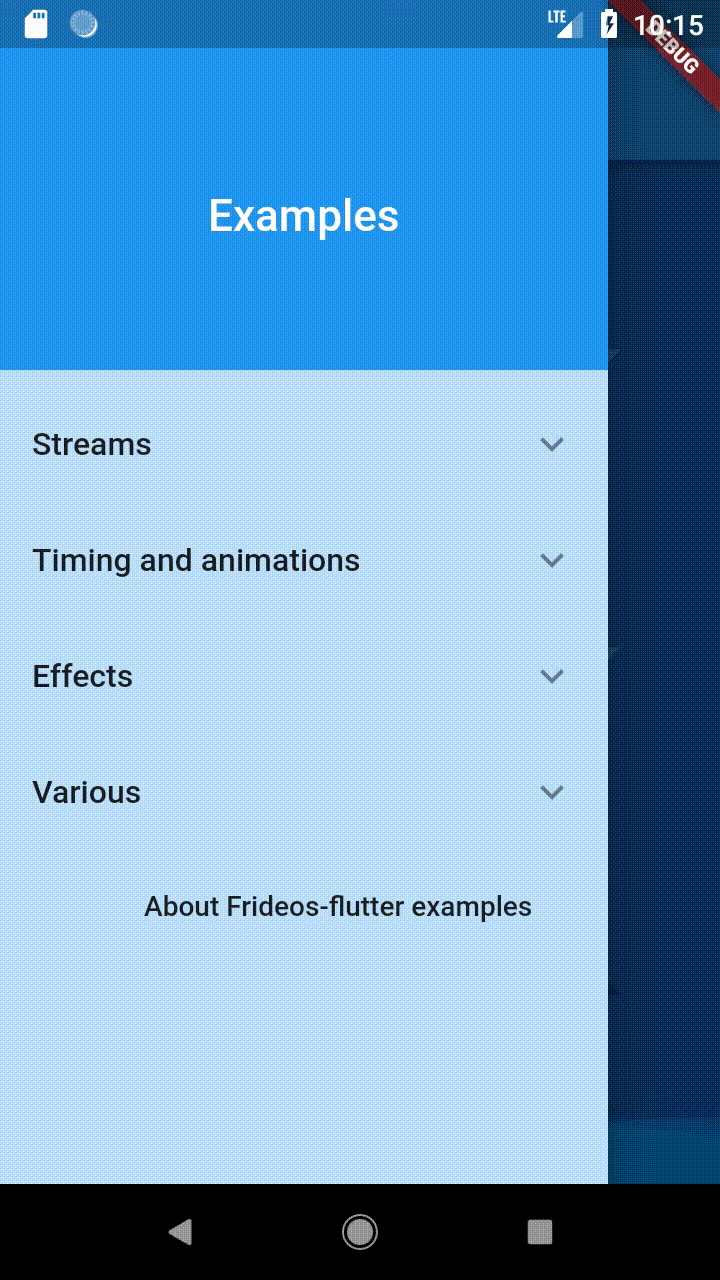 LTE 10:15
DEBUG

Examples

Streams

Timing and animations

Effects

Various

About Frideos-flutter examples